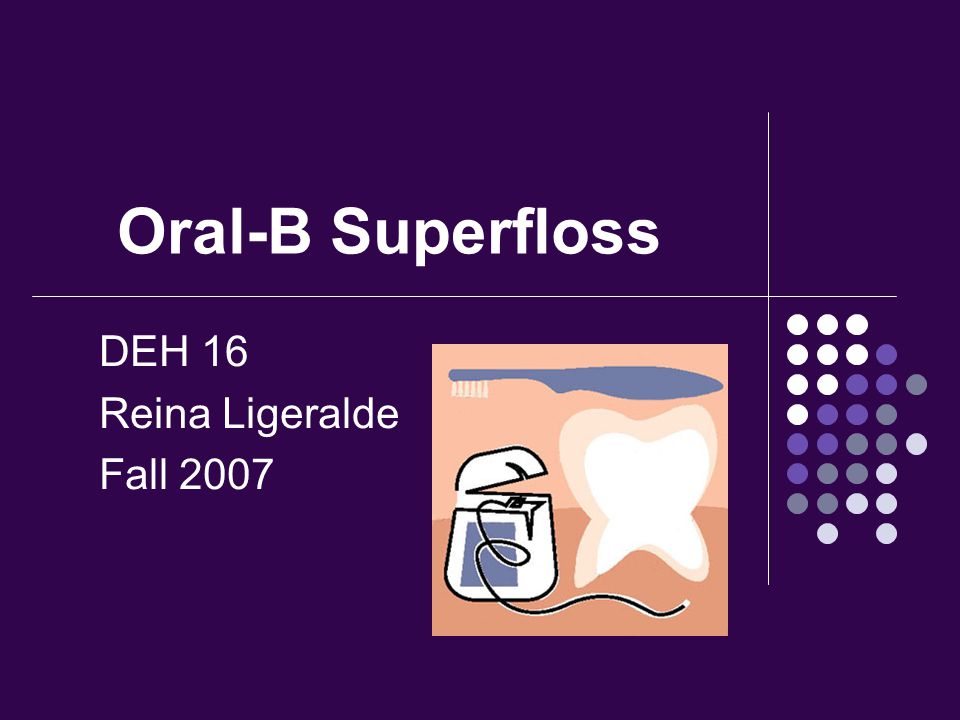 Oral-B Superfloss

DEH 16
Reina Ligeralde
Fall 2007